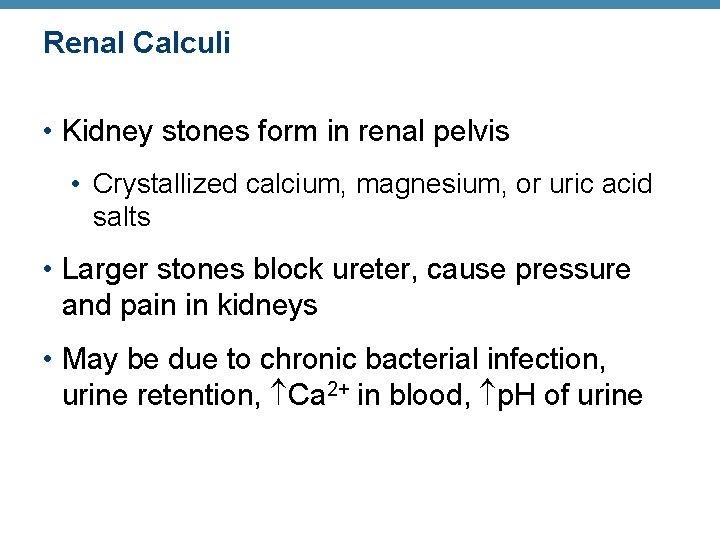 Renal Calculi

• Kidney stones form in renal pelvis

• Crystallized calcium, magnesium, or uric acid salts

• Larger stones block ureter, cause pressure and pain in kidneys

• May be due to chronic bacterial infection, urine retention, $\uparrow Ca^{2+}$ in blood, $\uparrow$pH of urine